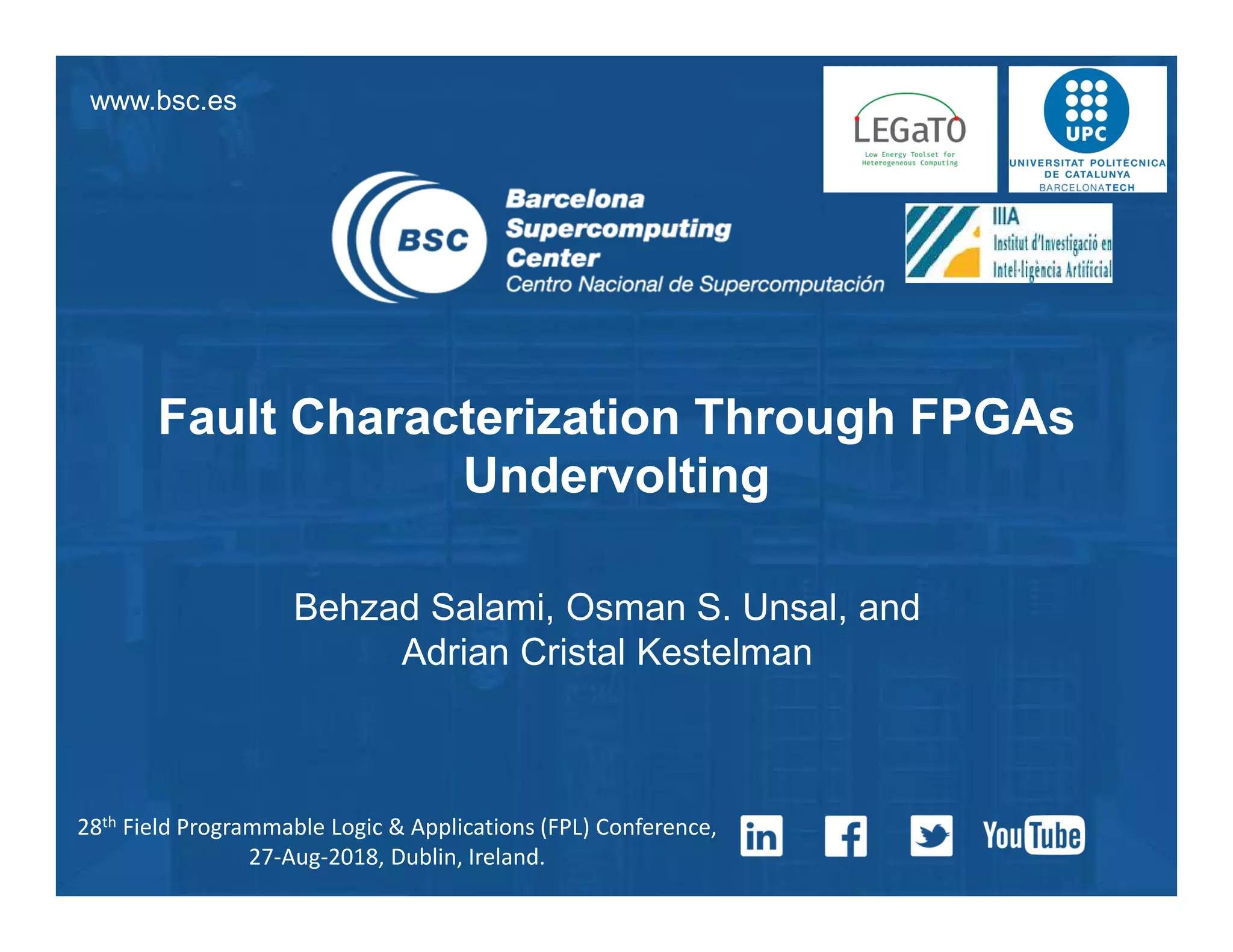 www.bsc.es

LEGaTO
Low Energy Toolset for Heterogeneous Computing

UPC
UNIVERSITAT POLITÈCNICA DE CATALUNYA
BARCELONATECH

BSC
Barcelona Supercomputing Center
Centro Nacional de Supercomputación

IIIA
Institut d'Investigació en Intel·ligència Artificial

Fault Characterization Through FPGAs Undervolting

Behzad Salami, Osman S. Unsal, and Adrian Cristal Kestelman

28$^{th}$ Field Programmable Logic & Applications (FPL) Conference, 27-Aug-2018, Dublin, Ireland.

in
f
YouTube